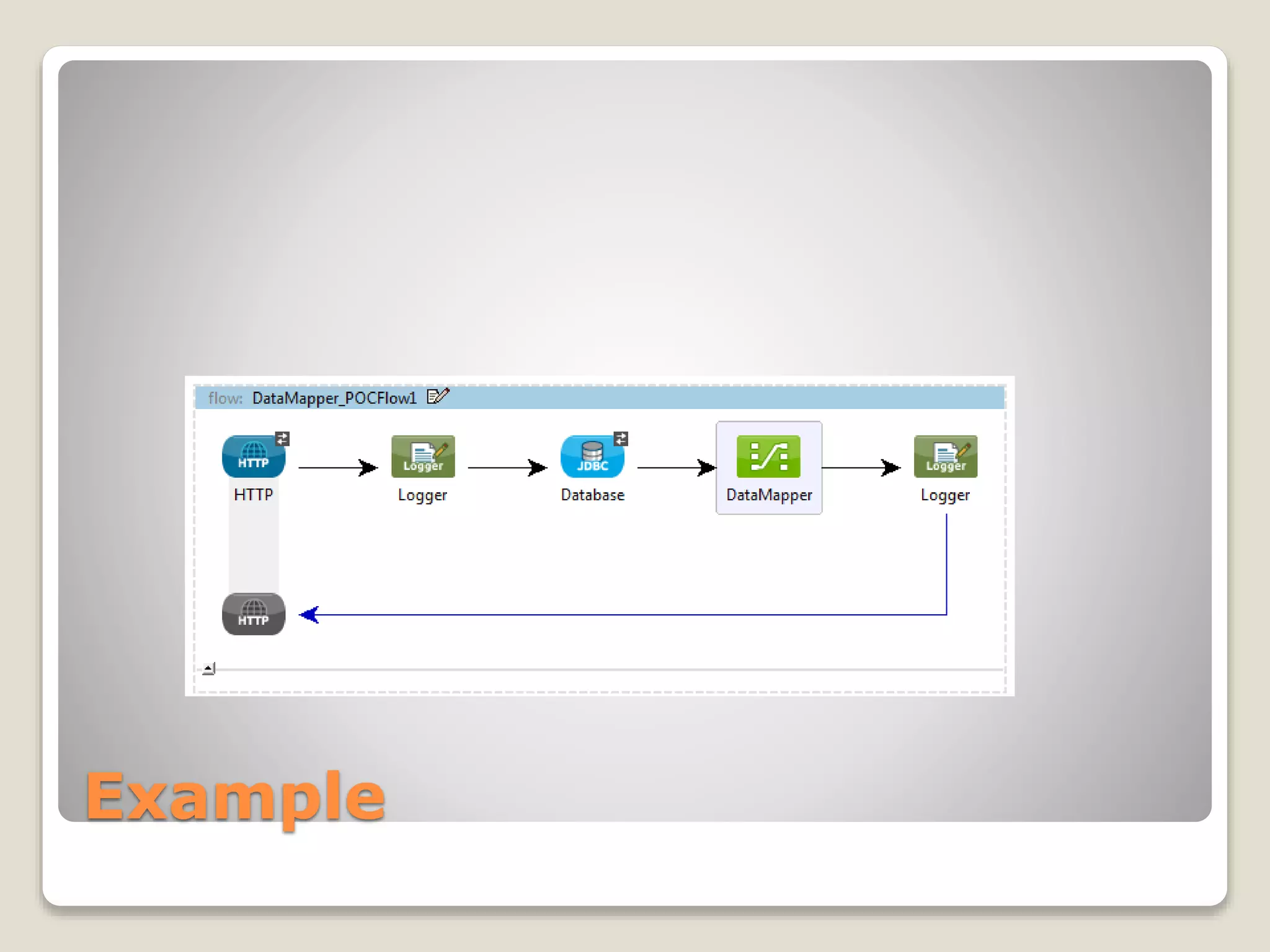 flow: DataMapper_POCFlow1

HTTP
HTTP

Logger
Logger

JDBC
Database

DataMapper

Logger
Logger

HTTP

Example